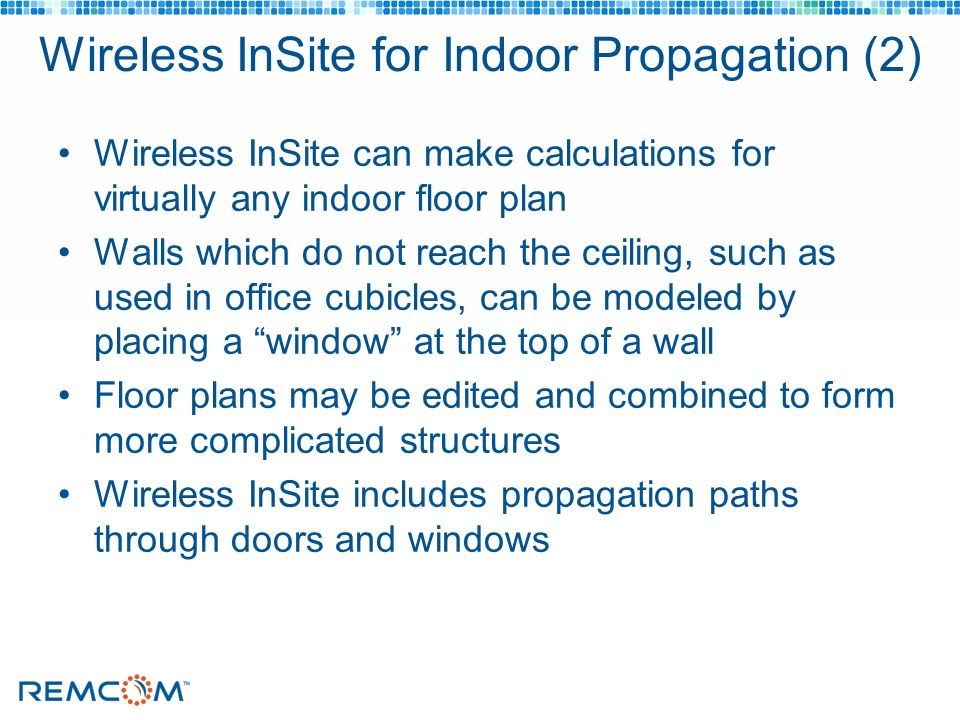 Wireless InSite for Indoor Propagation (2)

• Wireless InSite can make calculations for virtually any indoor floor plan

• Walls which do not reach the ceiling, such as used in office cubicles, can be modeled by placing a “window” at the top of a wall

• Floor plans may be edited and combined to form more complicated structures

• Wireless InSite includes propagation paths through doors and windows

REMCOM™